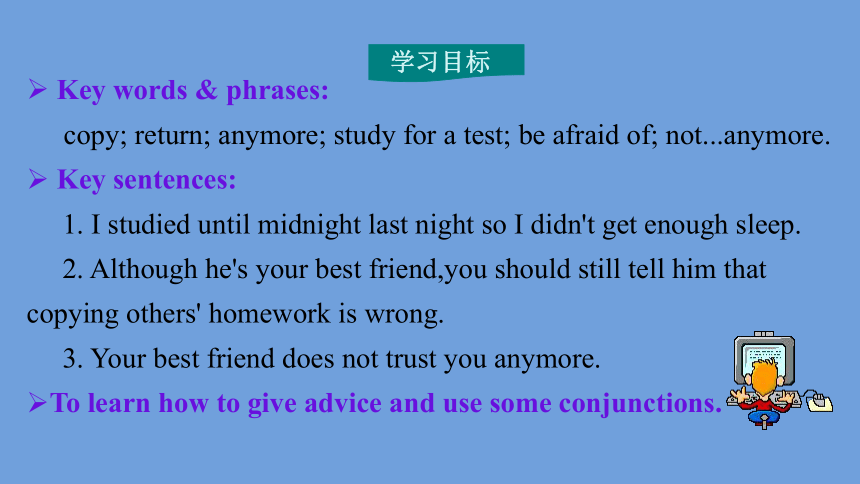 学习目标

➢ Key words & phrases:

copy; return; anymore; study for a test; be afraid of; not...anymore.

➢ Key sentences:

1. I studied until midnight last night so I didn't get enough sleep.

2. Although he's your best friend,you should still tell him that copying others' homework is wrong.

3. Your best friend does not trust you anymore.

➢To learn how to give advice and use some conjunctions.